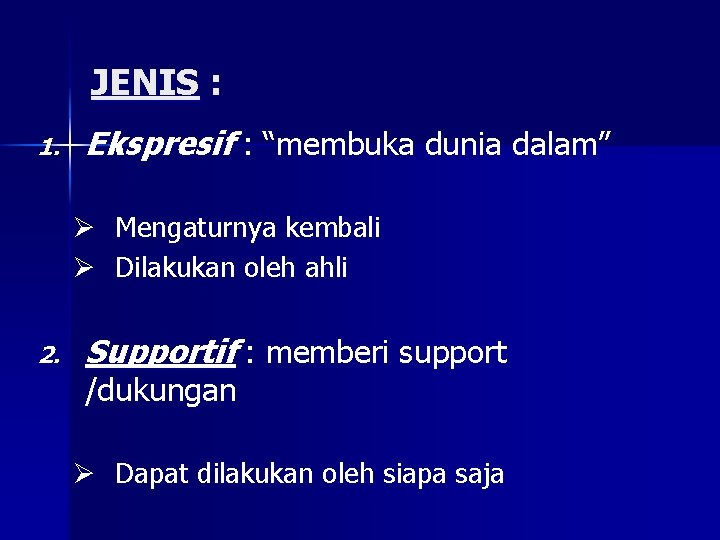 JENIS :

1. Ekspresif : "membuka dunia dalam"

➢ Mengaturnya kembali
➢ Dilakukan oleh ahli

2. Supportif : memberi support /dukungan

➢ Dapat dilakukan oleh siapa saja